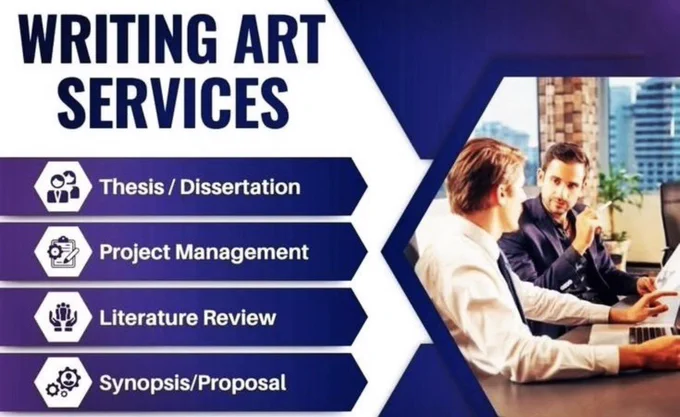 WRITING ART SERVICES

Thesis / Dissertation

Project Management

Literature Review

Synopsis/Proposal